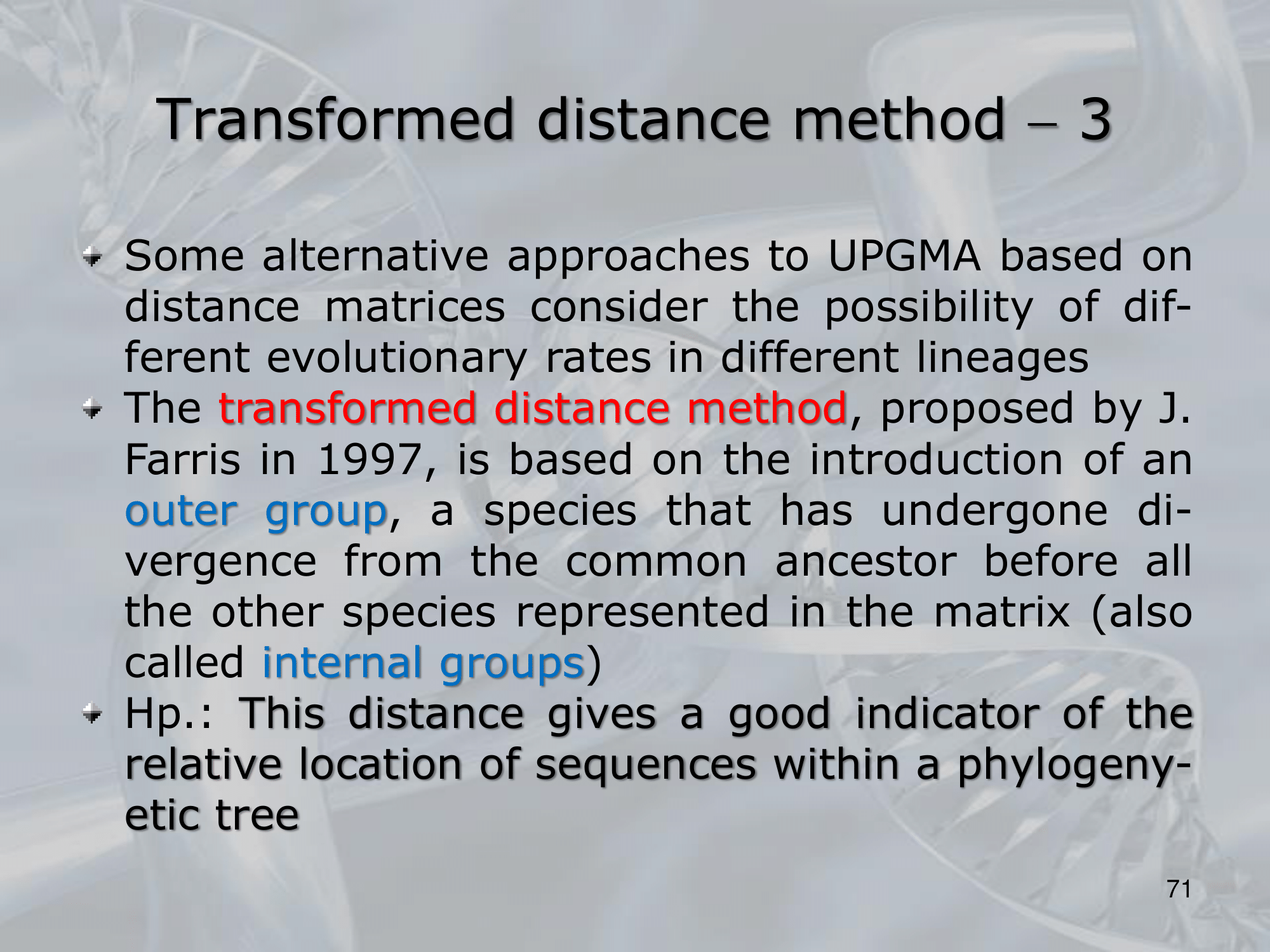 Transformed distance method – 3

Some alternative approaches to UPGMA based on distance matrices consider the possibility of different evolutionary rates in different lineages

The transformed distance method, proposed by J. Farris in 1997, is based on the introduction of an outer group, a species that has undergone divergence from the common ancestor before all the other species represented in the matrix (also called internal groups)

Hp.: This distance gives a good indicator of the relative location of sequences within a phylogenyetic tree

71